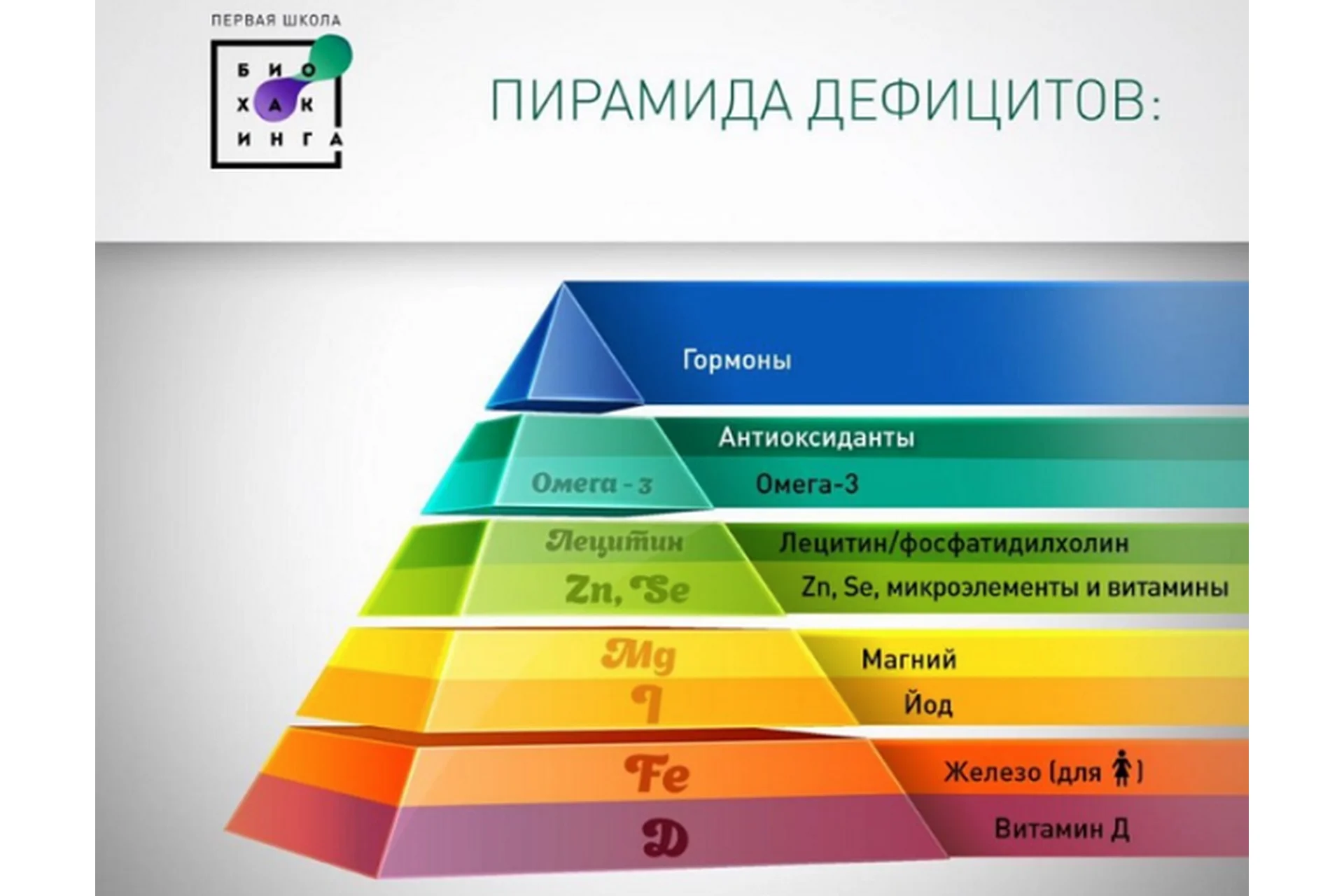 ПЕРВАЯ ШКОЛА
БИО
ХАК
ИНГА

ПИРАМИДА ДЕФИЦИТОВ:

Гормоны

Антиоксиданты

Омега - 3 Омега-3

Лецитин Лецитин/фосфатидилхолин

Zn, Se Zn, Se, микроэлементы и витамины

Mg Магний

I Йод

Fe Железо (для )

D Витамин Д